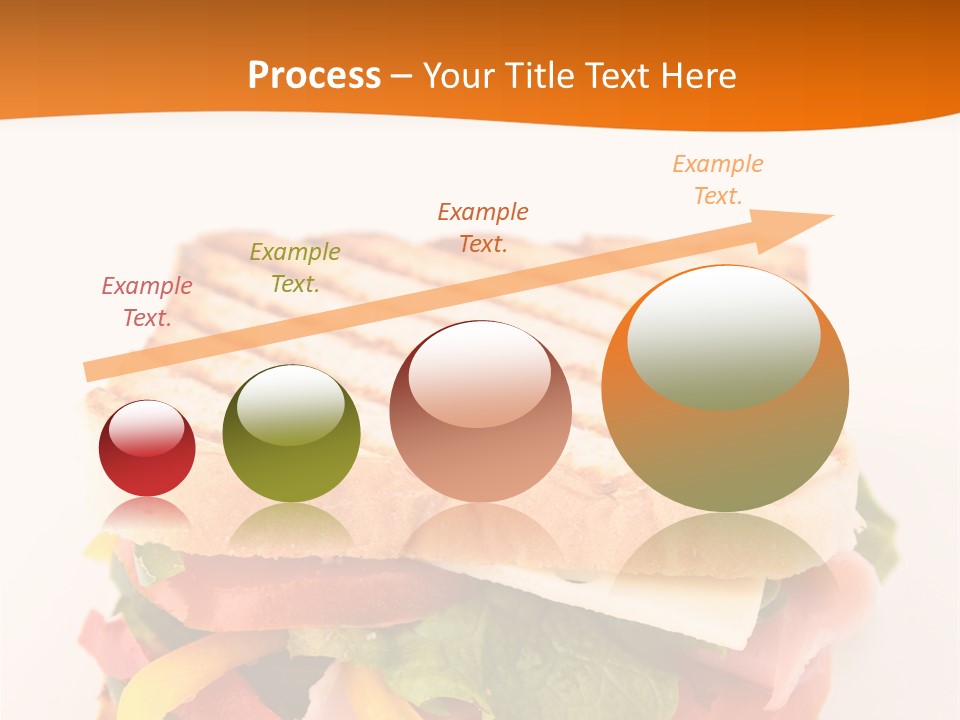 Process – Your Title Text Here

Example Text.

Example Text.

Example Text.

Example Text.